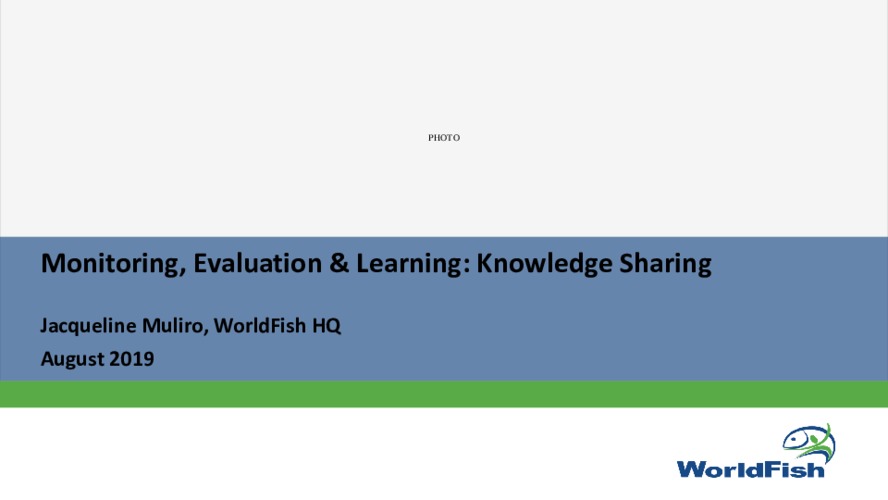 PHOTO

Monitoring, Evaluation & Learning: Knowledge Sharing

Jacqueline Muliro, WorldFish HQ
August 2019

WorldFish